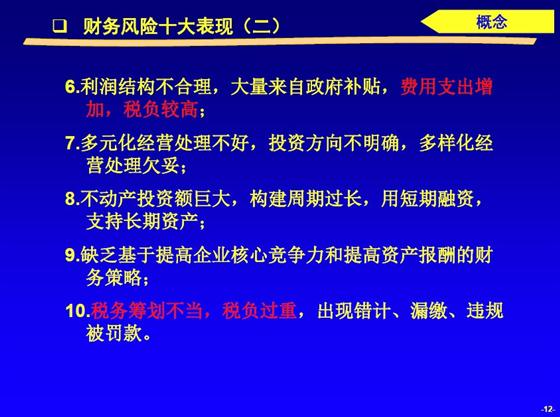 ❑ 财务风险十大表现（二）

概念

6.利润结构不合理，大量来自政府补贴，费用支出增加，税负较高；

7.多元化经营处理不好，投资方向不明确，多样化经营处理欠妥；

8.不动产投资额巨大，构建周期过长，用短期融资，支持长期资产；

9.缺乏基于提高企业核心竞争力和提高资产报酬的财务策略；

10.税务筹划不当，税负过重，出现错计、漏缴、违规被罚款。

-12-